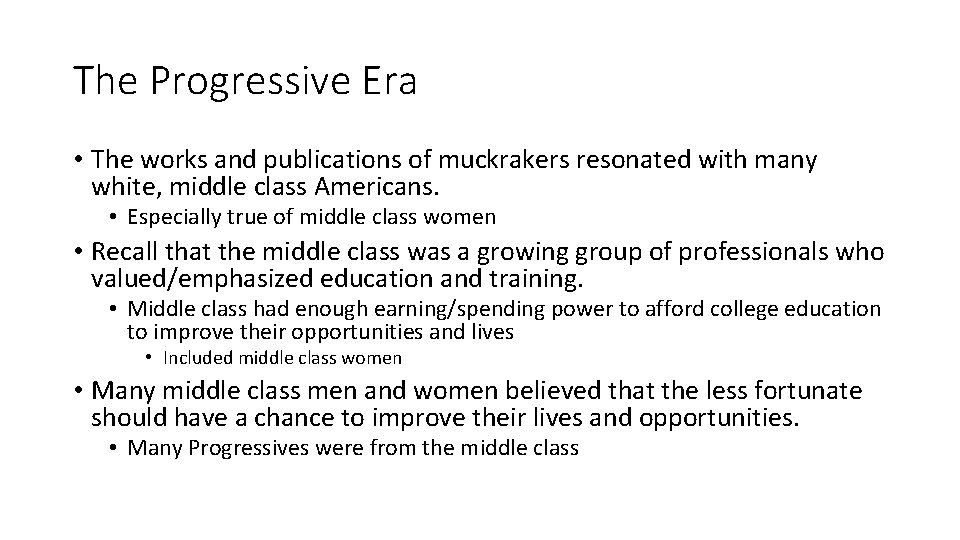 The Progressive Era

• The works and publications of muckrakers resonated with many white, middle class Americans.
  • Especially true of middle class women
• Recall that the middle class was a growing group of professionals who valued/emphasized education and training.
  • Middle class had enough earning/spending power to afford college education to improve their opportunities and lives
    • Included middle class women
• Many middle class men and women believed that the less fortunate should have a chance to improve their lives and opportunities.
  • Many Progressives were from the middle class